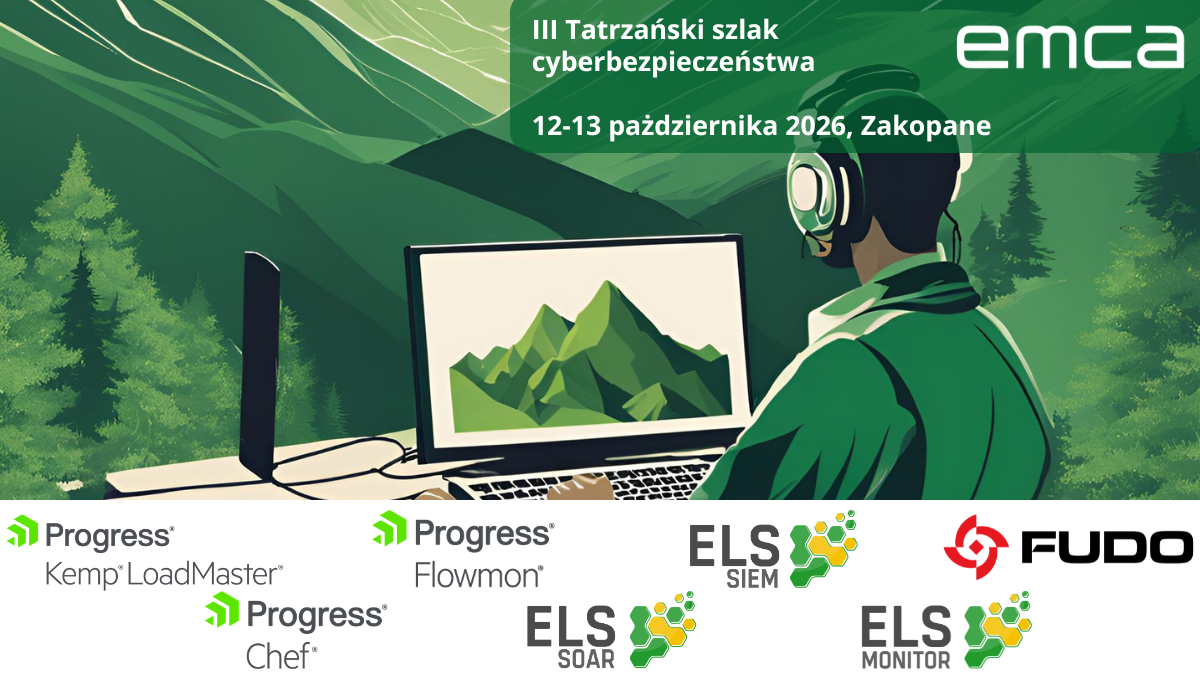 III Tatrzański szlak cyberbezpieczeństwa

12-13 października 2026, Zakopane

emca

Progress®
Kemp® LoadMaster®

Progress®
Flowmon®

ELS
SIEM

FUDO

Progress®
Chef®

ELS
SOAR

ELS
MONITOR